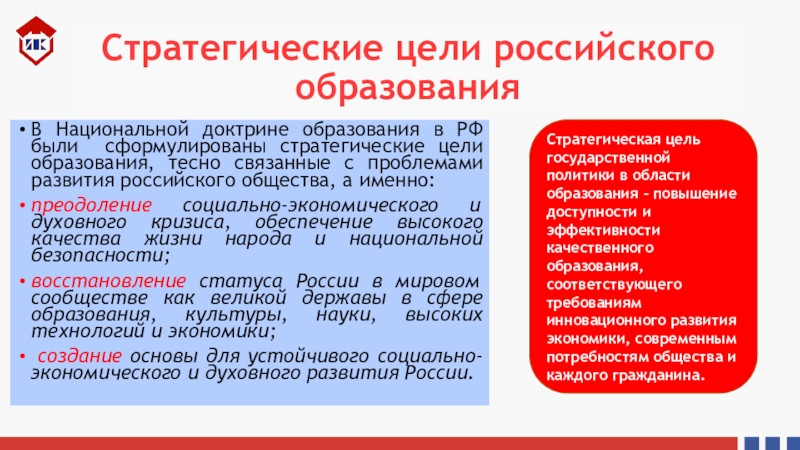 ИК

Стратегические цели российского образования

• В Национальной доктрине образования в РФ были сформулированы стратегические цели образования, тесно связанные с проблемами развития российского общества, а именно:

• преодоление социально-экономического и духовного кризиса, обеспечение высокого качества жизни народа и национальной безопасности;

• восстановление статуса России в мировом сообществе как великой державы в сфере образования, культуры, науки, высоких технологий и экономики;

• создание основы для устойчивого социально-экономического и духовного развития России.

Стратегическая цель государственной политики в области образования – повышение доступности и эффективности качественного образования, соответствующего требованиям инновационного развития экономики, современным потребностям общества и каждого гражданина.